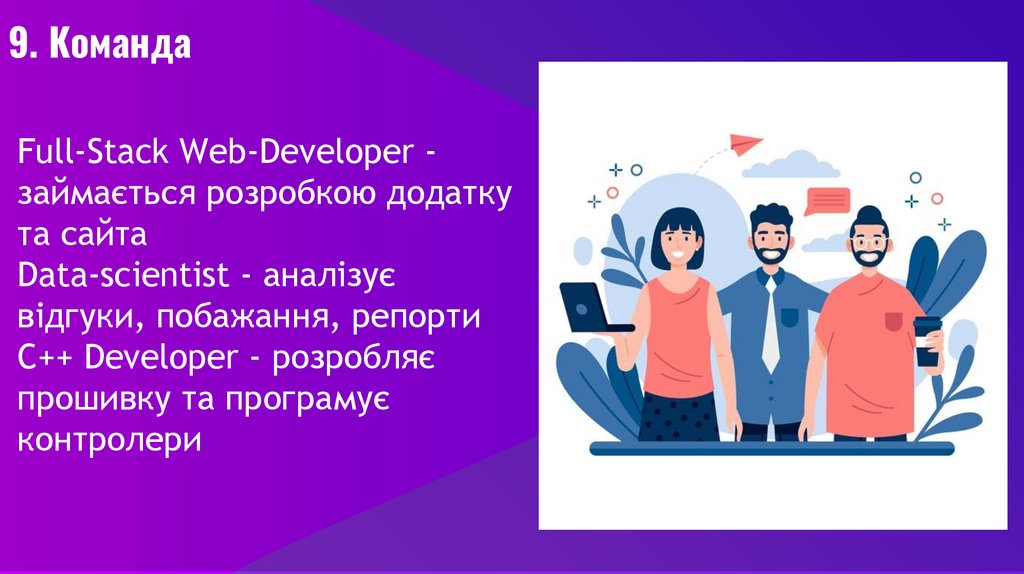 9. Команда

Full-Stack Web-Developer - займається розробкою додатку та сайта
Data-scientist - аналізує відгуки, побажання, репорти
C++ Developer - розробляє прошивку та програмує контролери